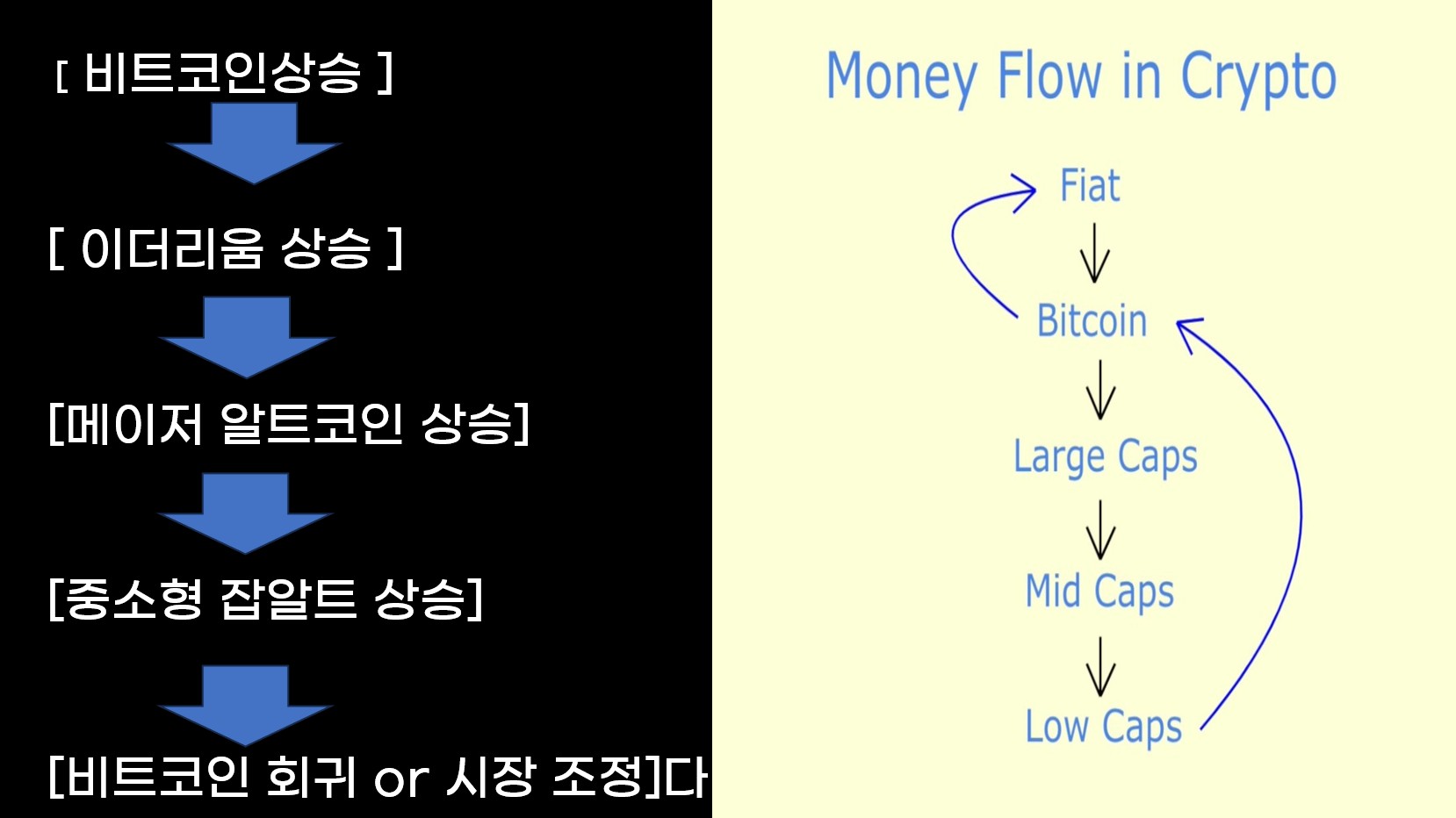 [ 비트코인상승 ]

[ 이더리움 상승 ]

[메이저 알트코인 상승]

[중소형 잡알트 상승]

[비트코인 회귀 or 시장 조정]다

Money Flow in Crypto

Fiat

Bitcoin

Large Caps

Mid Caps

Low Caps